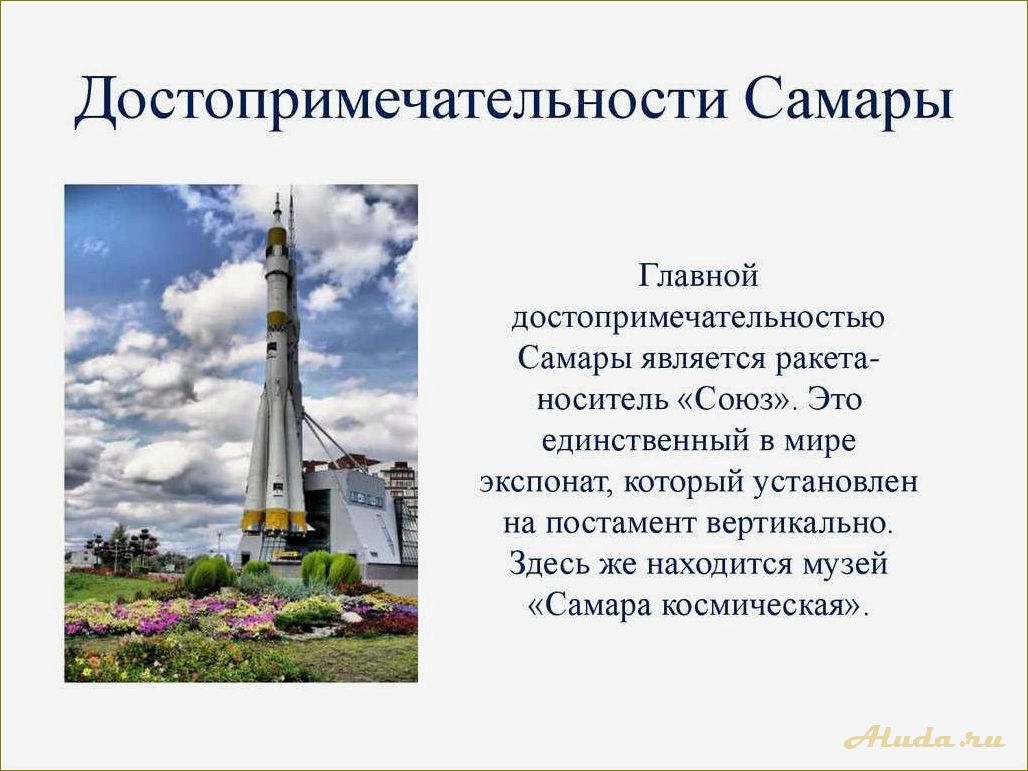 Достопримечательности Самары

Главной достопримечательностью Самары является ракета-носитель «Союз». Это единственный в мире экспонат, который установлен на постамент вертикально. Здесь же находится музей «Самара космическая».

Aluda.ru